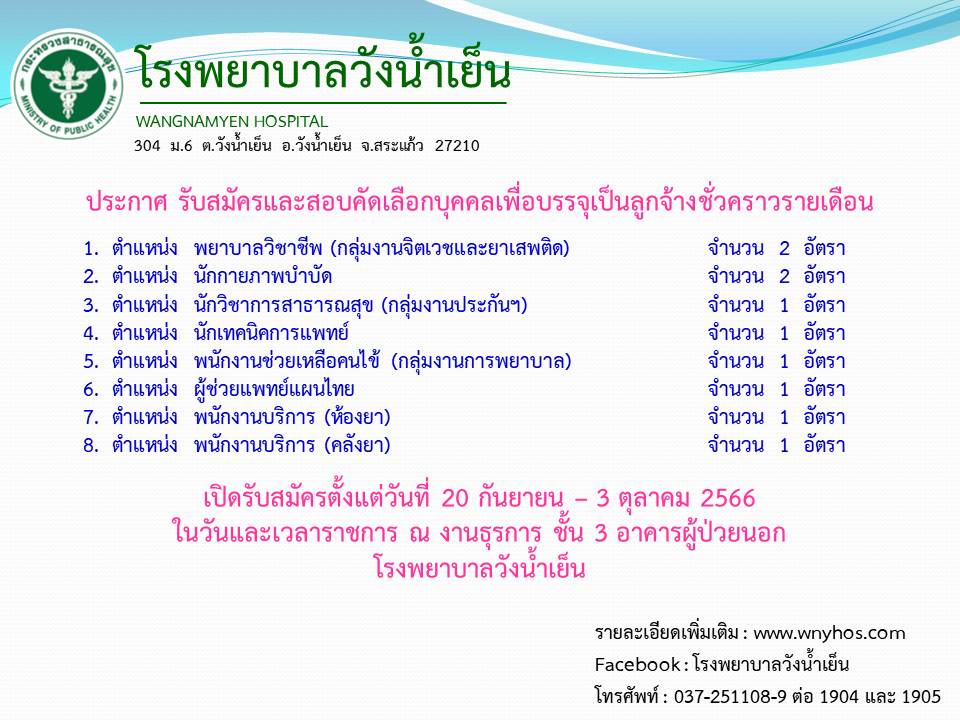 กระทรวงสาธารณสุข
MINISTRY OF PUBLIC HEALTH

โรงพยาบาลวังน้ำเย็น
WANGNAMYEN HOSPITAL
304 ม.6 ต.วังน้ำเย็น อ.วังน้ำเย็น จ.สระแก้ว 27210

ประกาศ รับสมัครและสอบคัดเลือกบุคคลเพื่อบรรจุเป็นลูกจ้างชั่วคราวรายเดือน

1. ตำแหน่ง พยาบาลวิชาชีพ (กลุ่มงานจิตเวชและยาเสพติด) จำนวน 2 อัตรา
2. ตำแหน่ง นักกายภาพบำบัด จำนวน 2 อัตรา
3. ตำแหน่ง นักวิชาการสาธารณสุข (กลุ่มงานประกันฯ) จำนวน 1 อัตรา
4. ตำแหน่ง นักเทคนิคการแพทย์ จำนวน 1 อัตรา
5. ตำแหน่ง พนักงานช่วยเหลือคนไข้ (กลุ่มงานการพยาบาล) จำนวน 1 อัตรา
6. ตำแหน่ง ผู้ช่วยแพทย์แผนไทย จำนวน 1 อัตรา
7. ตำแหน่ง พนักงานบริการ (ห้องยา) จำนวน 1 อัตรา
8. ตำแหน่ง พนักงานบริการ (คลังยา) จำนวน 1 อัตรา

เปิดรับสมัครตั้งแต่วันที่ 20 กันยายน – 3 ตุลาคม 2566
ในวันและเวลาราชการ ณ งานธุรการ ชั้น 3 อาคารผู้ป่วยนอก
โรงพยาบาลวังน้ำเย็น

รายละเอียดเพิ่มเติม : www.wnyhos.com
Facebook : โรงพยาบาลวังน้ำเย็น
โทรศัพท์ : 037-251108-9 ต่อ 1904 และ 1905